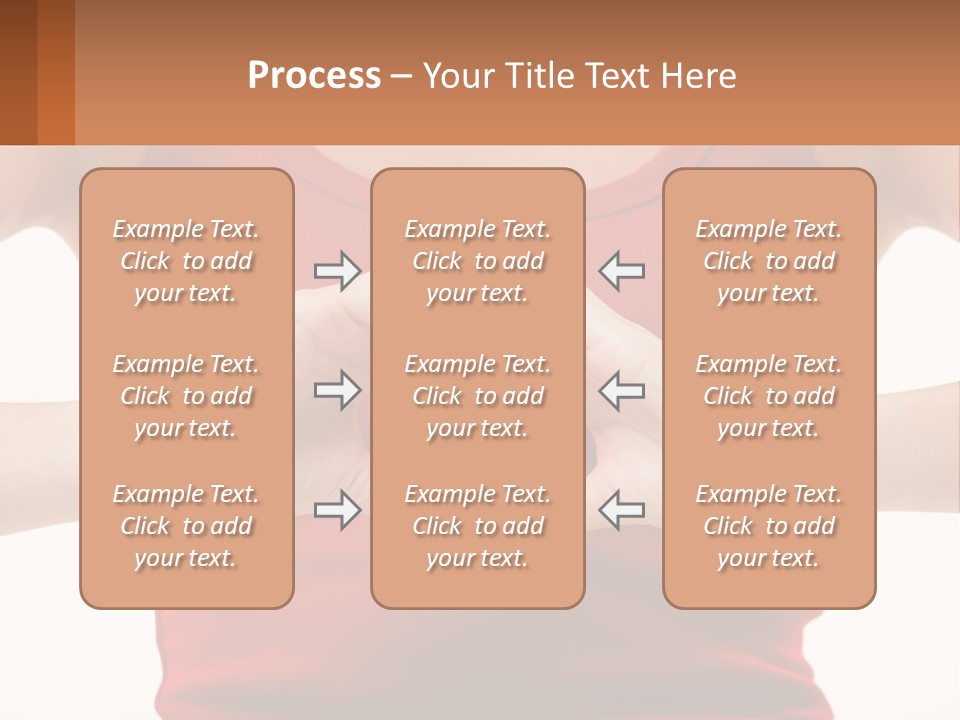 Process – Your Title Text Here

Example Text. Click to add your text.

Example Text. Click to add your text.

Example Text. Click to add your text.

Example Text. Click to add your text.

Example Text. Click to add your text.

Example Text. Click to add your text.

Example Text. Click to add your text.

Example Text. Click to add your text.

Example Text. Click to add your text.